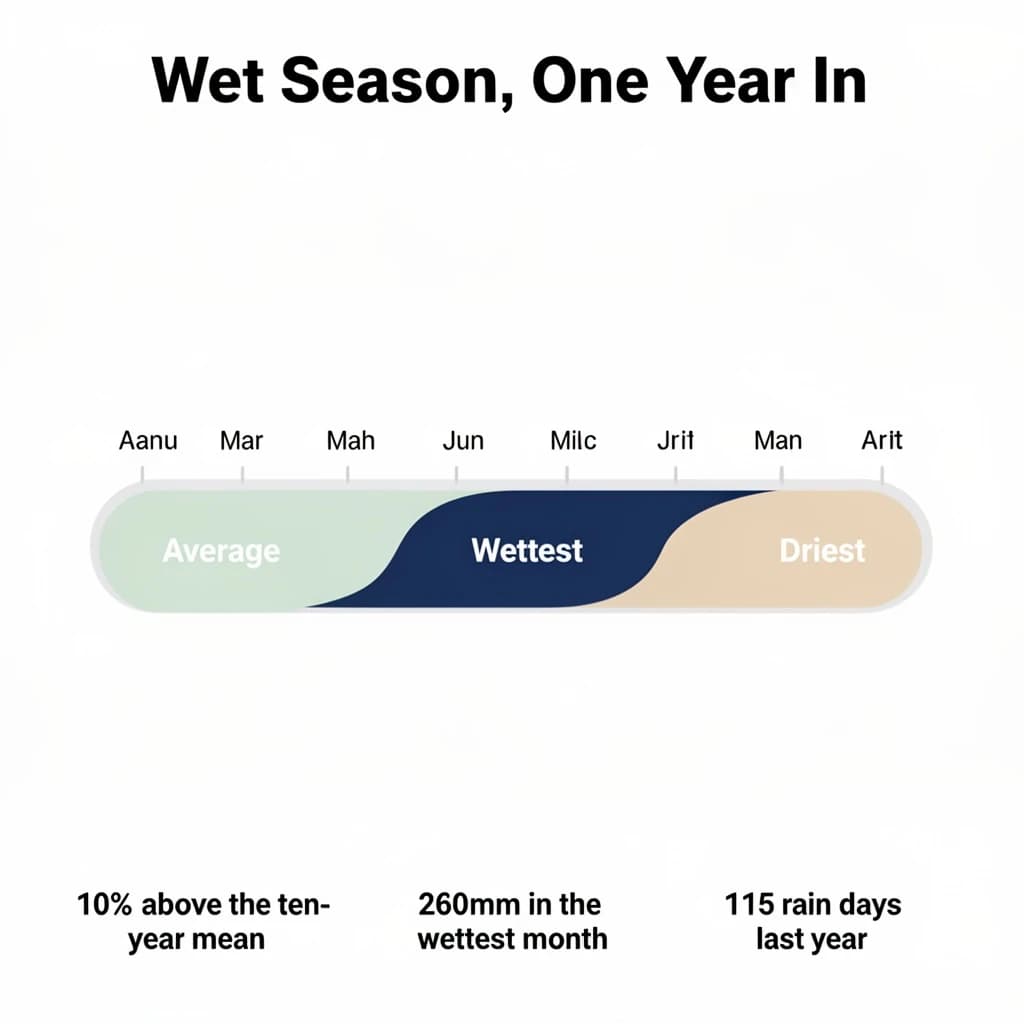 Wet Season, One Year In

Aanu Mar Mah Jun Milc Jrit Man Arit

Average Wettest Driest

10% above the ten-year mean

260mm in the wettest month

115 rain days last year